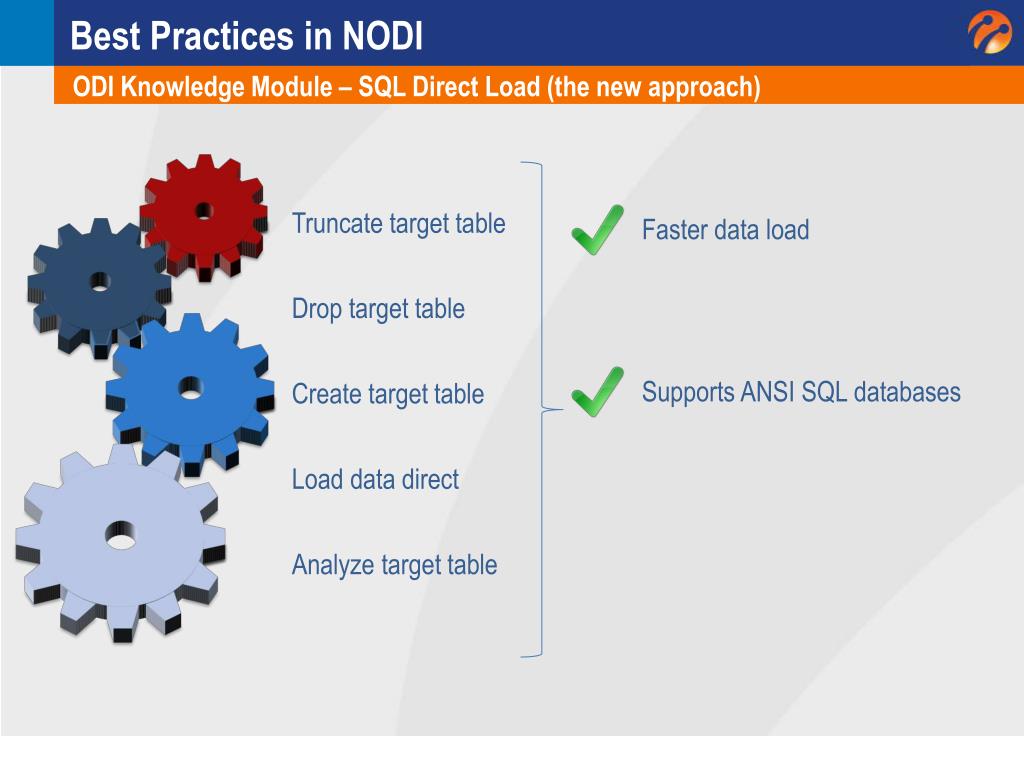 Best Practices in NODI

ODI Knowledge Module – SQL Direct Load (the new approach)

Truncate target table

Drop target table

Create target table

Load data direct

Analyze target table

Faster data load

Supports ANSI SQL databases